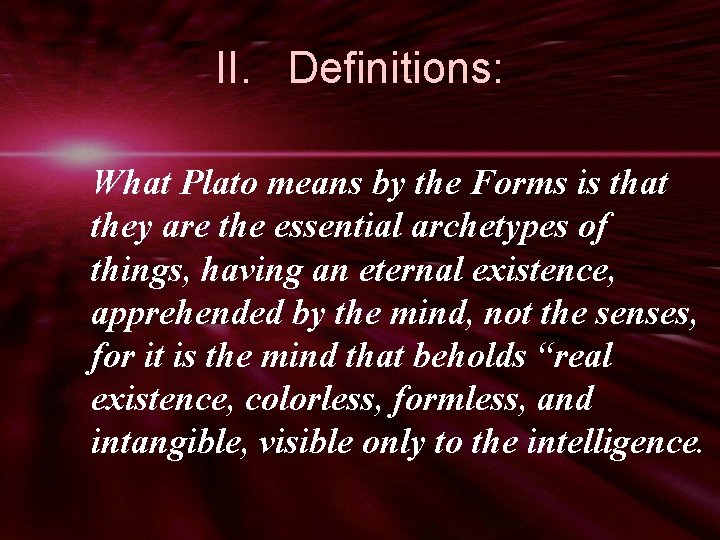 II. Definitions:

What Plato means by the Forms is that they are the essential archetypes of things, having an eternal existence, apprehended by the mind, not the senses, for it is the mind that beholds “real existence, colorless, formless, and intangible, visible only to the intelligence.